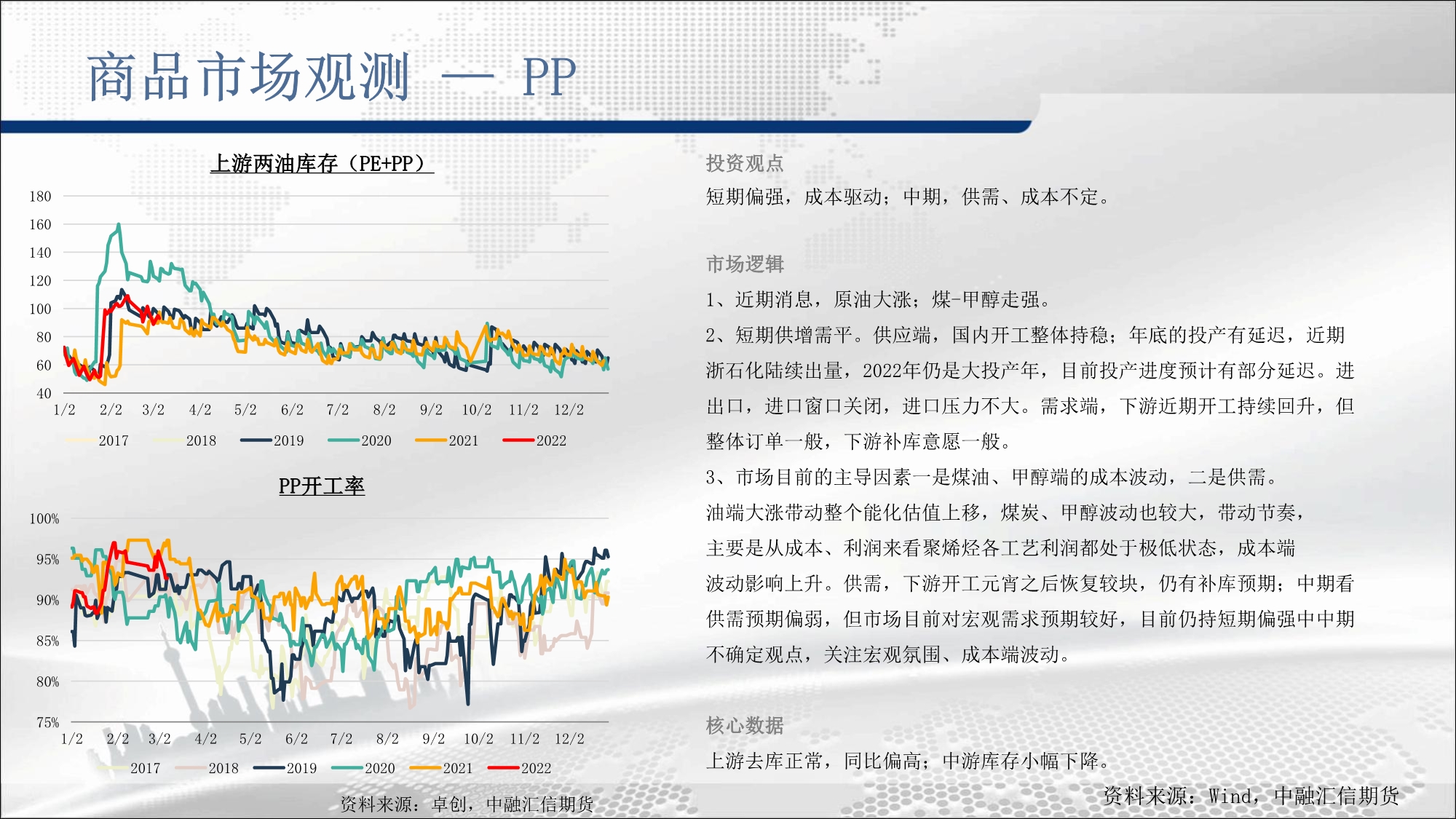 商品市场观测 — PP

上游两油库存（PE+PP）

180
160
140
120
100
80
60
40

1/2 2/2 3/2 4/2 5/2 6/2 7/2 8/2 9/2 10/2 11/2 12/2

2017 2018 2019 2020 2021 2022

PP开工率

100%
95%
90%
85%
80%
75%

1/2 2/2 3/2 4/2 5/2 6/2 7/2 8/2 9/2 10/2 11/2 12/2

2017 2018 2019 2020 2021 2022

资料来源：卓创，中融汇信期货

投资观点

短期偏强，成本驱动；中期，供需、成本不定。

市场逻辑

1、近期消息，原油大涨；煤-甲醇走强。

2、短期供增需平。供应端，国内开工整体持稳；年底的投产有延迟，近期浙石化陆续出量，2022年仍是大投产年，目前投产进度预计有部分延迟。进出口，进口窗口关闭，进口压力不大。需求端，下游近期开工持续回升，但整体订单一般，下游补库意愿一般。

3、市场目前的主导因素一是煤油、甲醇端的成本波动，二是供需。油端大涨带动整个能化估值上移，煤炭、甲醇波动也较大，带动节奏，主要是从成本、利润来看聚烯烃各工艺利润都处于极低状态，成本端波动影响上升。供需，下游开工元宵之后恢复较块，仍有补库预期；中期看供需预期偏弱，但市场目前对宏观需求预期较好，目前仍持短期偏强中中期不确定观点，关注宏观氛围、成本端波动。

核心数据

上游去库正常，同比偏高；中游库存小幅下降。

资料来源：Wind，中融汇信期货